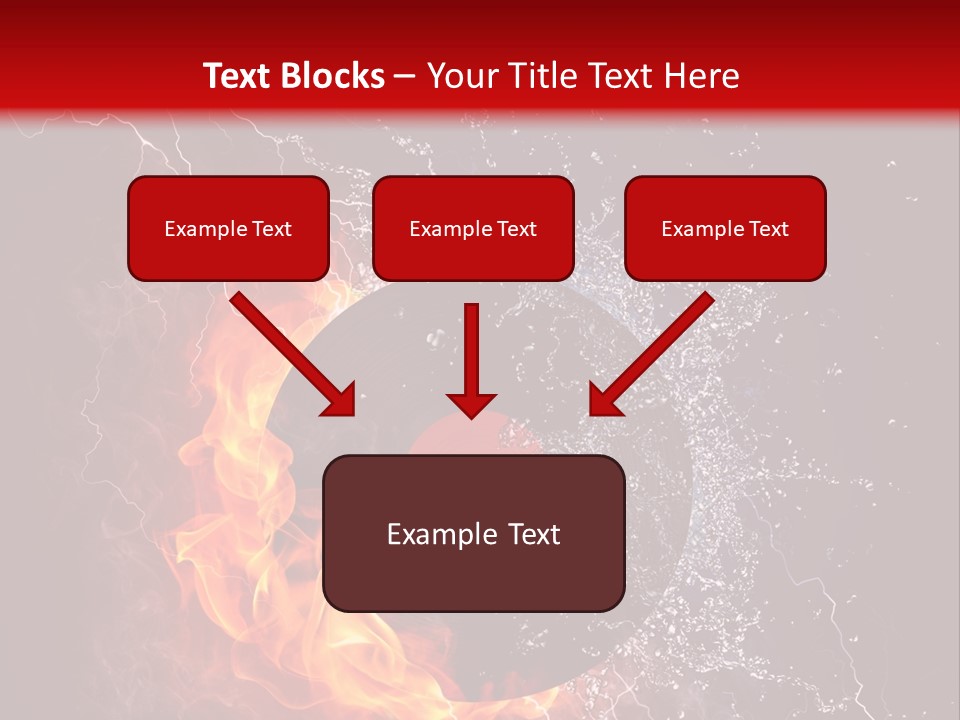 Text Blocks – Your Title Text Here

Example Text

Example Text

Example Text

Example Text